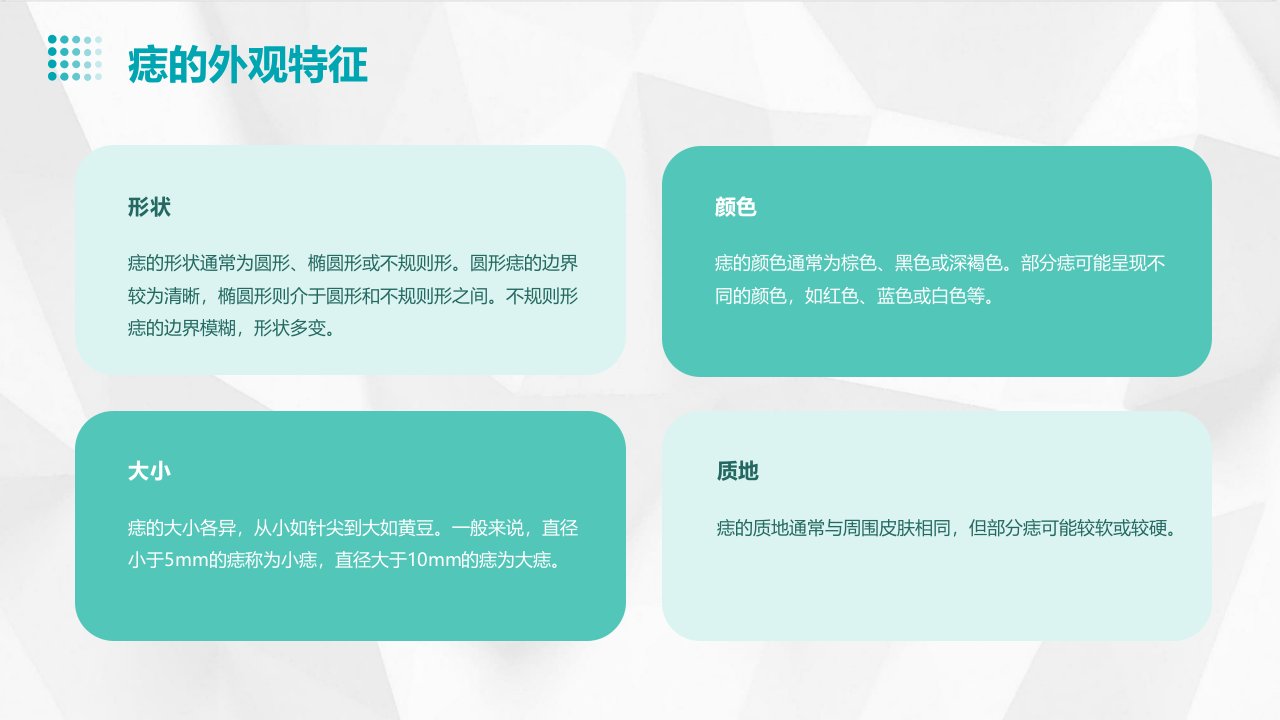 痣的外观特征

形状

痣的形状通常为圆形、椭圆形或不规则形。圆形痣的边界较为清晰，椭圆形则介于圆形和不规则形之间。不规则形痣的边界模糊，形状多变。

颜色

痣的颜色通常为棕色、黑色或深褐色。部分痣可能呈现不同的颜色，如红色、蓝色或白色等。

大小

痣的大小各异，从小如针尖到大如黄豆。一般来说，直径小于5mm的痣称为小痣，直径大于10mm的痣为大痣。

质地

痣的质地通常与周围皮肤相同，但部分痣可能较软或较硬。